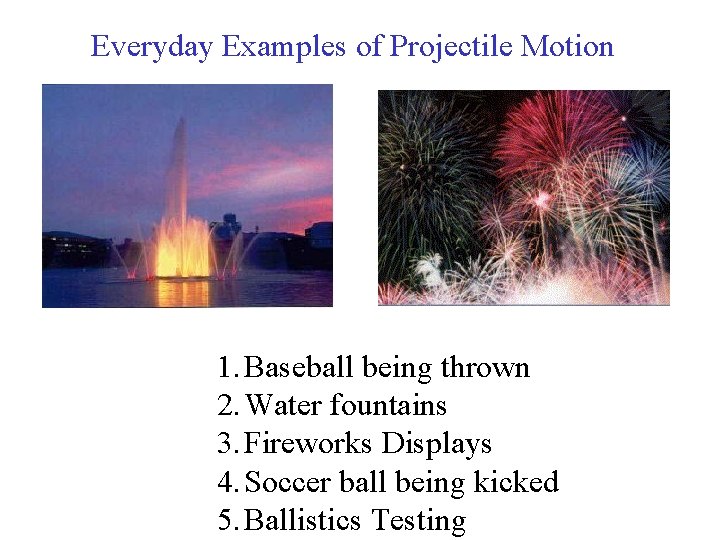 Everyday Examples of Projectile Motion

1. Baseball being thrown
2. Water fountains
3. Fireworks Displays
4. Soccer ball being kicked
5. Ballistics Testing